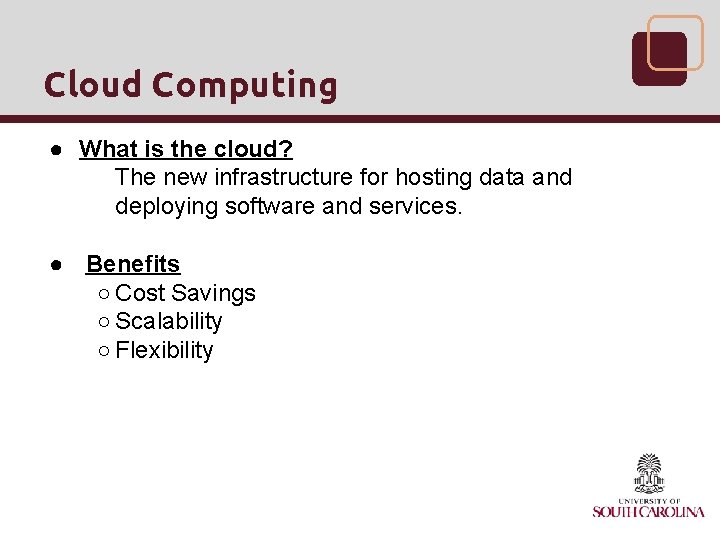 Cloud Computing

● What is the cloud?
The new infrastructure for hosting data and deploying software and services.

● Benefits
○ Cost Savings
○ Scalability
○ Flexibility

UNIVERSITY OF
SOUTH CAROLINA